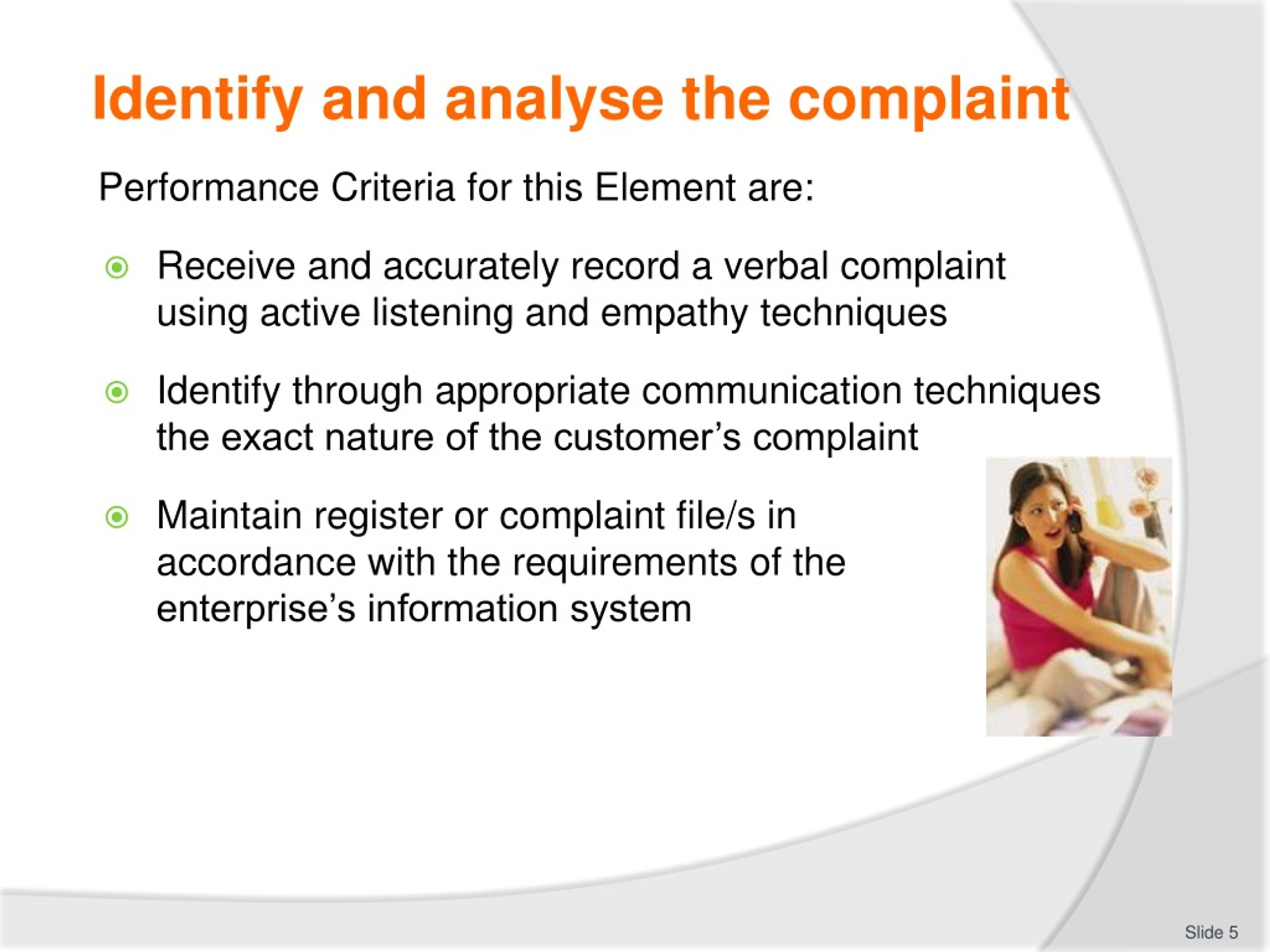 Identify and analyse the complaint

Performance Criteria for this Element are:

Receive and accurately record a verbal complaint using active listening and empathy techniques

Identify through appropriate communication techniques the exact nature of the customer's complaint

Maintain register or complaint file/s in accordance with the requirements of the enterprise's information system

Slide 5